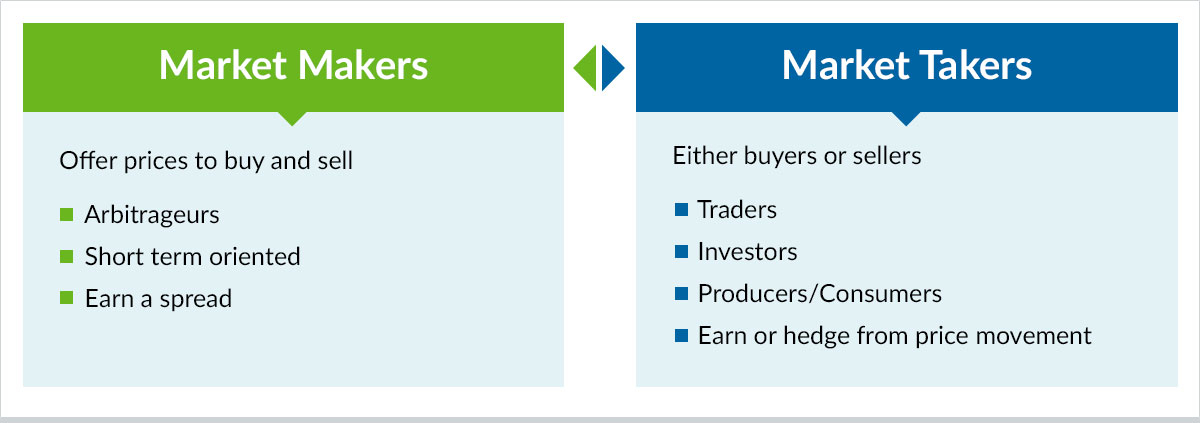 Market Makers

Offer prices to buy and sell

- Arbitrageurs
- Short term oriented
- Earn a spread

Market Takers

Either buyers or sellers

- Traders
- Investors
- Producers/Consumers
- Earn or hedge from price movement